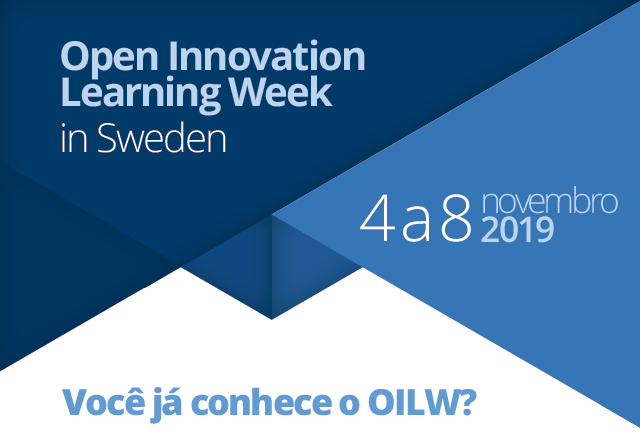 Open Innovation Learning Week
in Sweden

4 a 8 novembro 2019

Você já conhece o OILW?